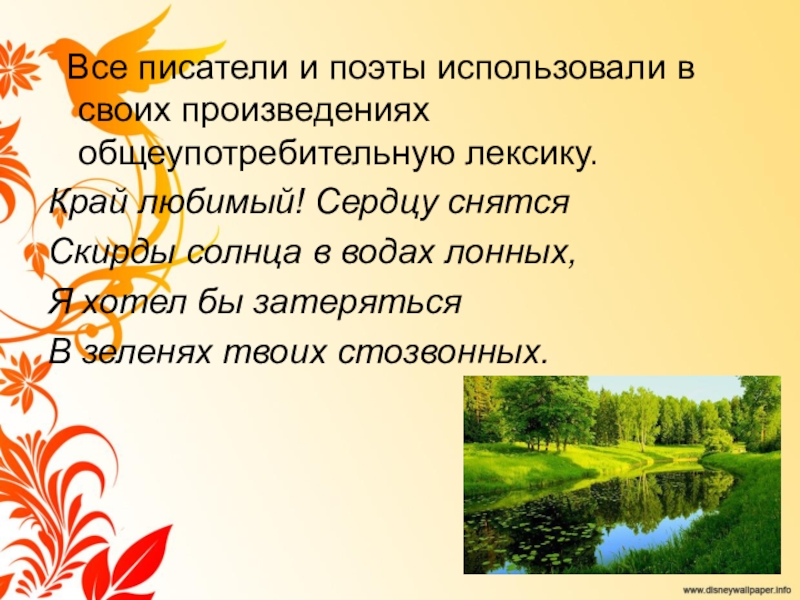 Все писатели и поэты использовали в своих произведениях общеупотребительную лексику.

Край любимый! Сердцу снятся
Скирды солнца в водах лонных,
Я хотел бы затеряться
В зеленях твоих стозвонных.

www.disneywallpaper.info